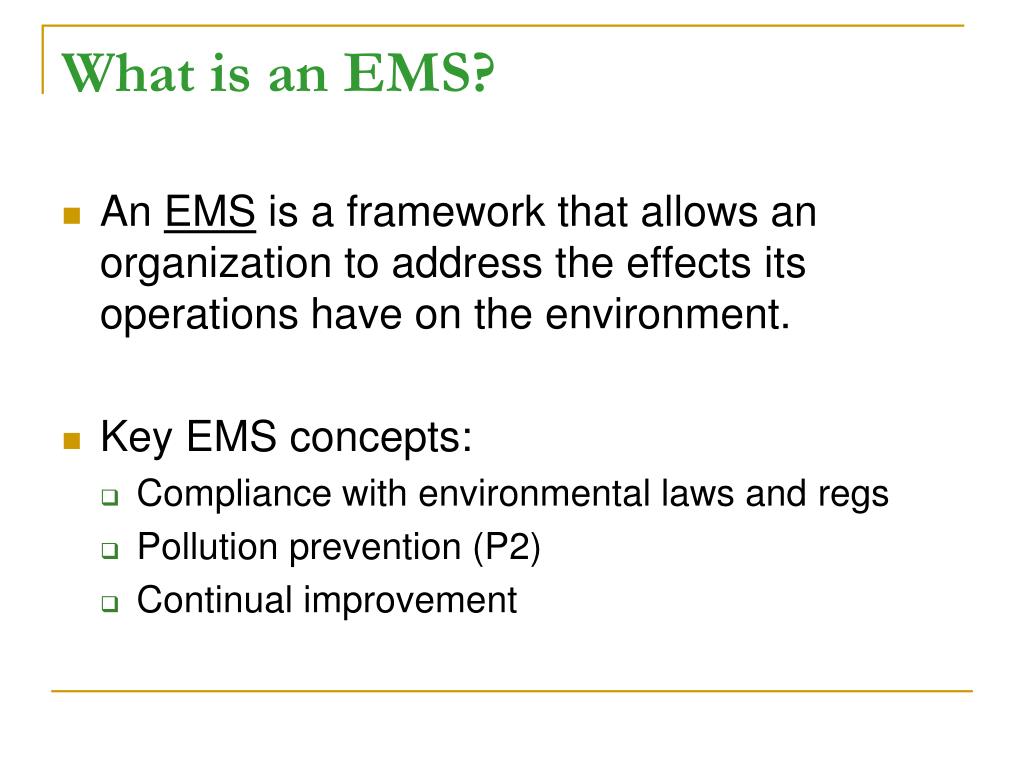 What is an EMS?

An EMS is a framework that allows an organization to address the effects its operations have on the environment.

Key EMS concepts:
Compliance with environmental laws and regs
Pollution prevention (P2)
Continual improvement